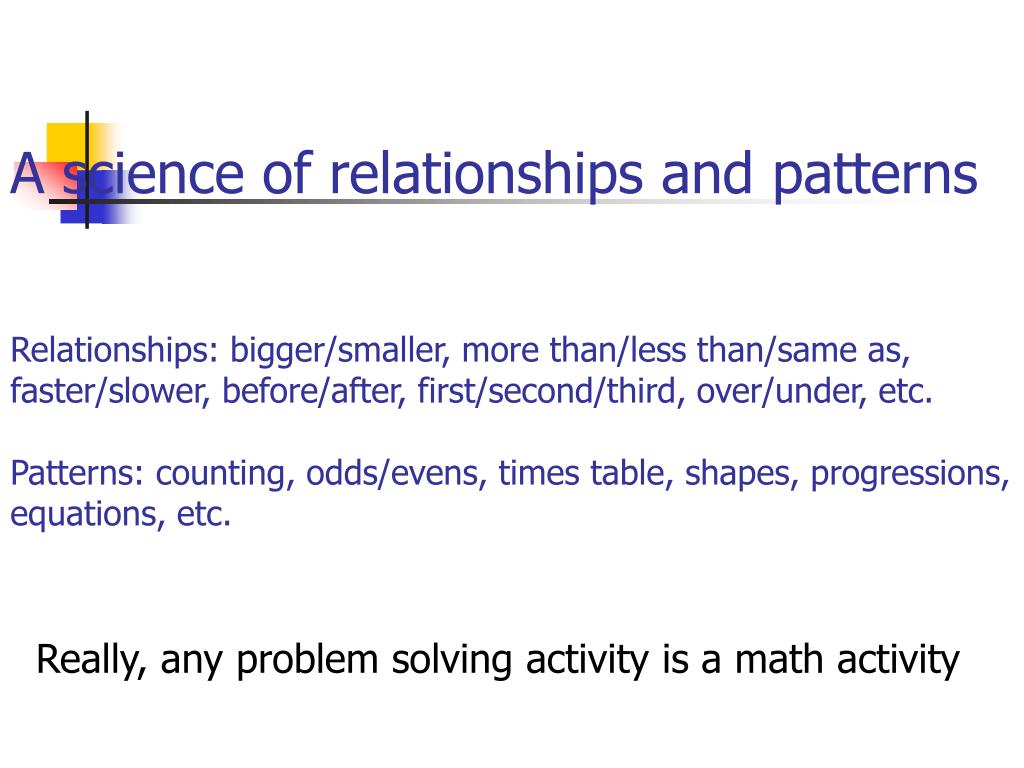 A science of relationships and patterns

Relationships: bigger/smaller, more than/less than/same as, faster/slower, before/after, first/second/third, over/under, etc.

Patterns: counting, odds/evens, times table, shapes, progressions, equations, etc.

Really, any problem solving activity is a math activity